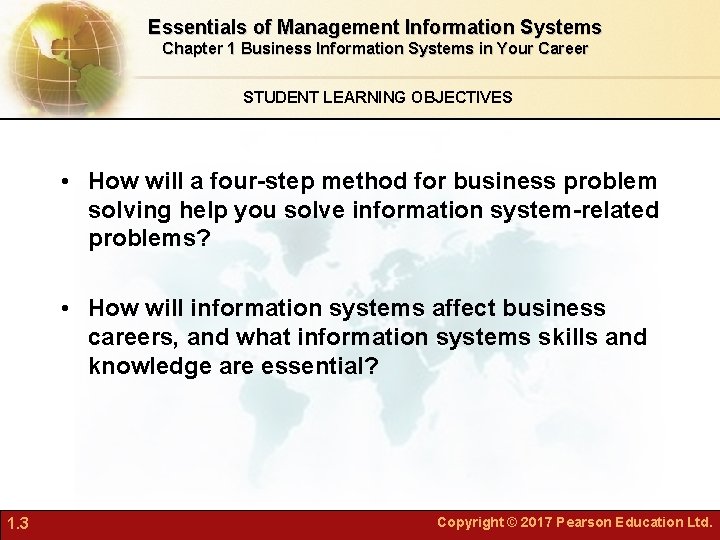 Essentials of Management Information Systems
Chapter 1 Business Information Systems in Your Career

STUDENT LEARNING OBJECTIVES

• How will a four-step method for business problem solving help you solve information system-related problems?

• How will information systems affect business careers, and what information systems skills and knowledge are essential?

1.3

Copyright © 2017 Pearson Education Ltd.